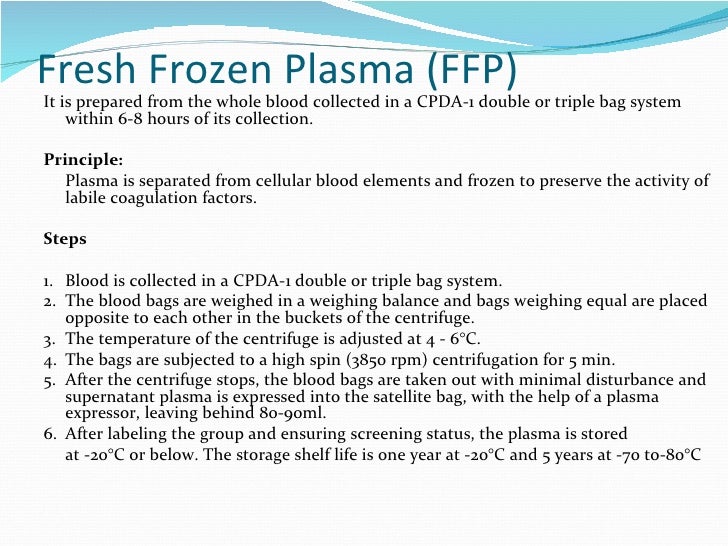 Fresh Frozen Plasma (FFP)

It is prepared from the whole blood collected in a CPDA-1 double or triple bag system within 6-8 hours of its collection.

Principle:

Plasma is separated from cellular blood elements and frozen to preserve the activity of labile coagulation factors.

Steps

1. Blood is collected in a CPDA-1 double or triple bag system.
2. The blood bags are weighed in a weighing balance and bags weighing equal are placed opposite to each other in the buckets of the centrifuge.
3. The temperature of the centrifuge is adjusted at 4 - 6°C.
4. The bags are subjected to a high spin (3850 rpm) centrifugation for 5 min.
5. After the centrifuge stops, the blood bags are taken out with minimal disturbance and supernatant plasma is expressed into the satellite bag, with the help of a plasma expressor, leaving behind 80-90ml.
6. After labeling the group and ensuring screening status, the plasma is stored at -20°C or below. The storage shelf life is one year at -20°C and 5 years at -70 to-80°C